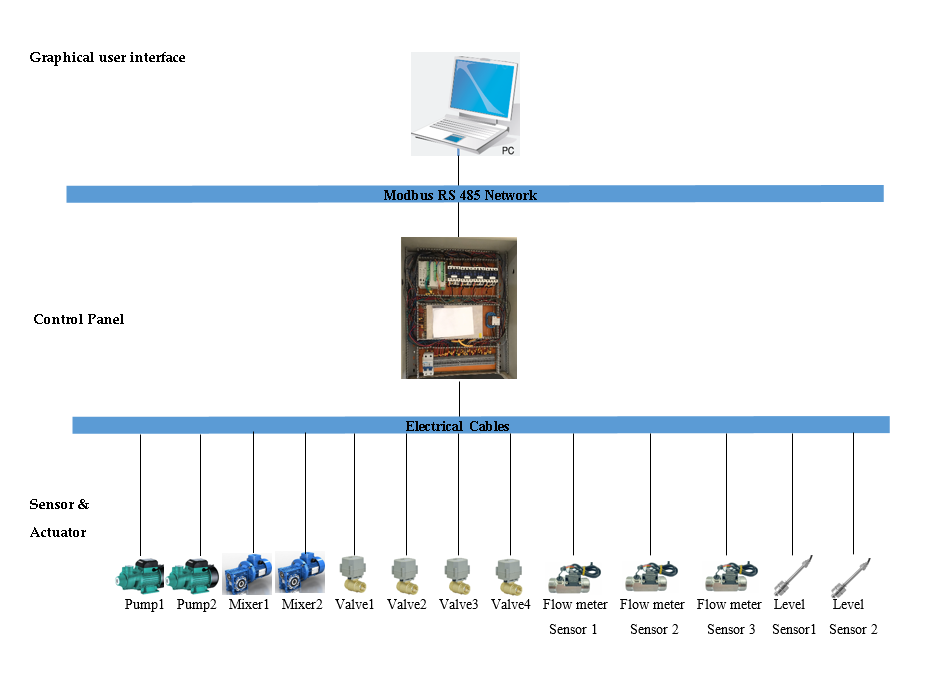 Graphical user interface

PC

Modbus RS 485 Network

Control Panel

Electrical Cables

Sensor &
Actuator

Pump1 Pump2 Mixer1 Mixer2 Valve1 Valve2 Valve3 Valve4 Flow meter Sensor 1 Flow meter Sensor 2 Flow meter Sensor 3 Level Sensor1 Level Sensor 2